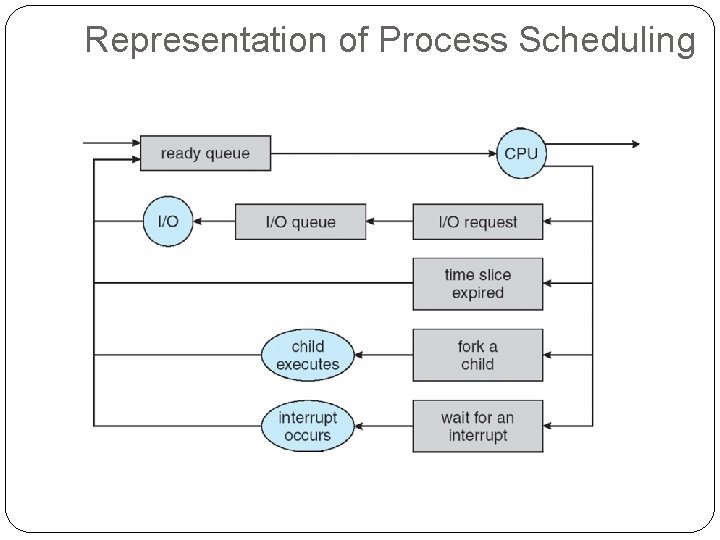 Representation of Process Scheduling

ready queue

CPU

I/O

I/O queue

I/O request

time slice expired

child executes

fork a child

interrupt occurs

wait for an interrupt